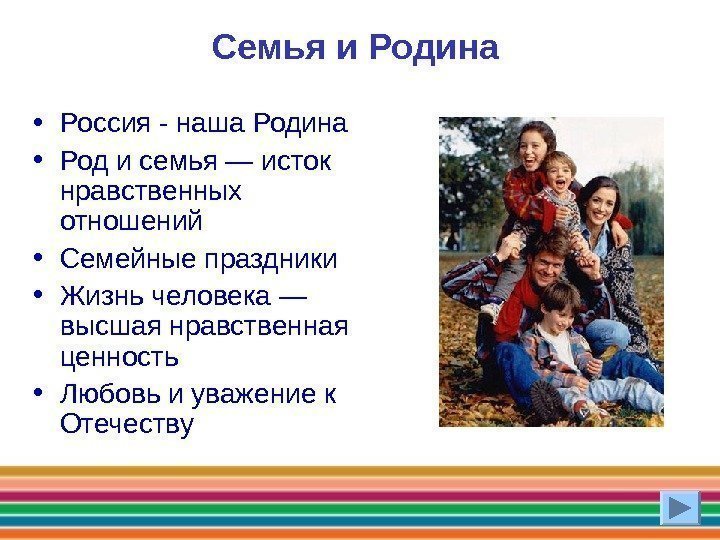 Семья и Родина

• Россия - наша Родина
• Род и семья — исток нравственных отношений
• Семейные праздники
• Жизнь человека — высшая нравственная ценность
• Любовь и уважение к Отечеству